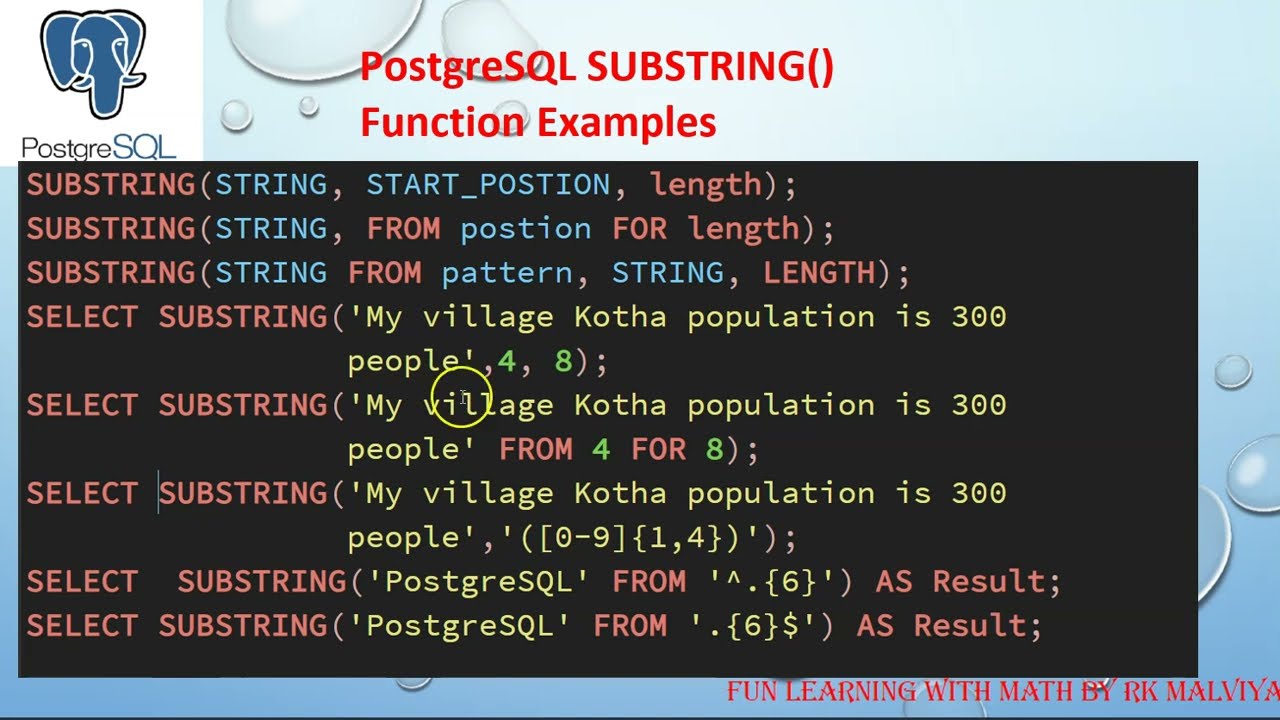 PostgreSQL

PostgreSQL SUBSTRING() Function Examples

SUBSTRING(STRING, START_POSTION, length);
SUBSTRING(STRING, FROM postion FOR length);
SUBSTRING(STRING FROM pattern, STRING, LENGTH);
SELECT SUBSTRING('My village Kotha population is 300 people',4, 8);
SELECT SUBSTRING('My village Kotha population is 300 people' FROM 4 FOR 8);
SELECT SUBSTRING('My village Kotha population is 300 people','([0-9]{1,4})');
SELECT SUBSTRING('PostgreSQL' FROM '^.{6}') AS Result;
SELECT SUBSTRING('PostgreSQL' FROM '.{6}$') AS Result;

FUN LEARNING WITH MATH BY RK MALVIYA